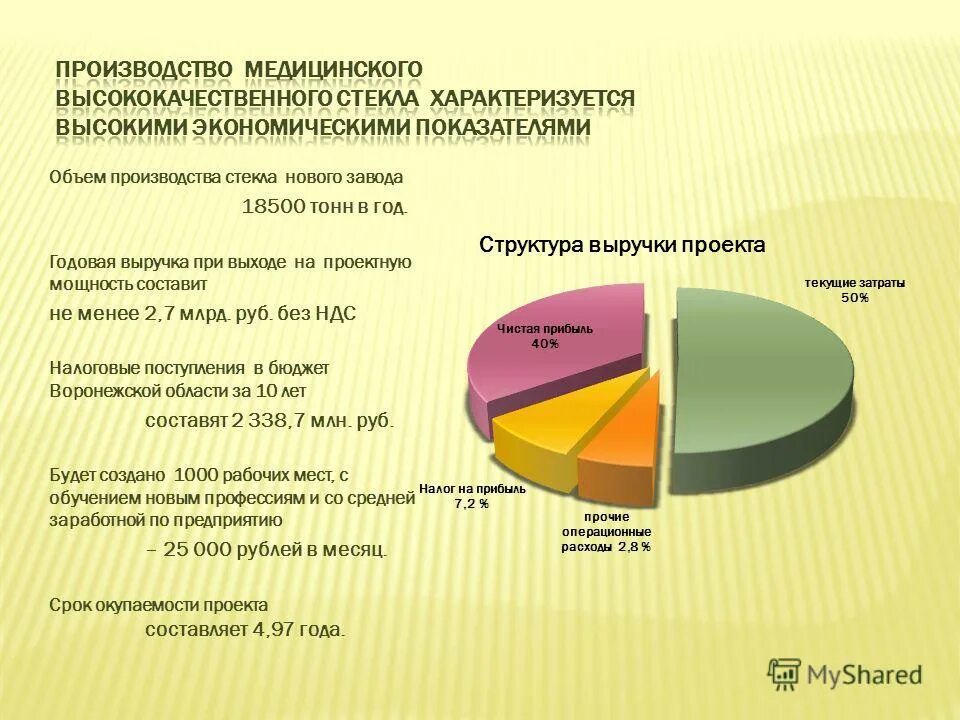 ПРОИЗВОДСТВО МЕДИЦИНСКОГО ВЫСОКОКАЧЕСТВЕННОГО СТЕКЛА ХАРАКТЕРИЗУЕТСЯ ВЫСОКИМИ ЭКОНОМИЧЕСКИМИ ПОКАЗАТЕЛЯМИ

Объем производства стекла нового завода

18500 тонн в год.

Годовая выручка при выходе на проектную мощность составит

не менее 2,7 млрд. руб. без НДС

Налоговые поступления в бюджет Воронежской области за 10 лет

составят 2 338,7 млн. руб.

Будет создано 1000 рабочих мест, с обучением новым профессиям и со средней заработной по предприятию

– 25 000 рублей в месяц.

Срок окупаемости проекта

составляет 4,97 года.

Структура выручки проекта

текущие затраты 50%

Чистая прибыль 40%

Налог на прибыль 7,2 %

прочие операционные расходы 2,8 %

MyShared